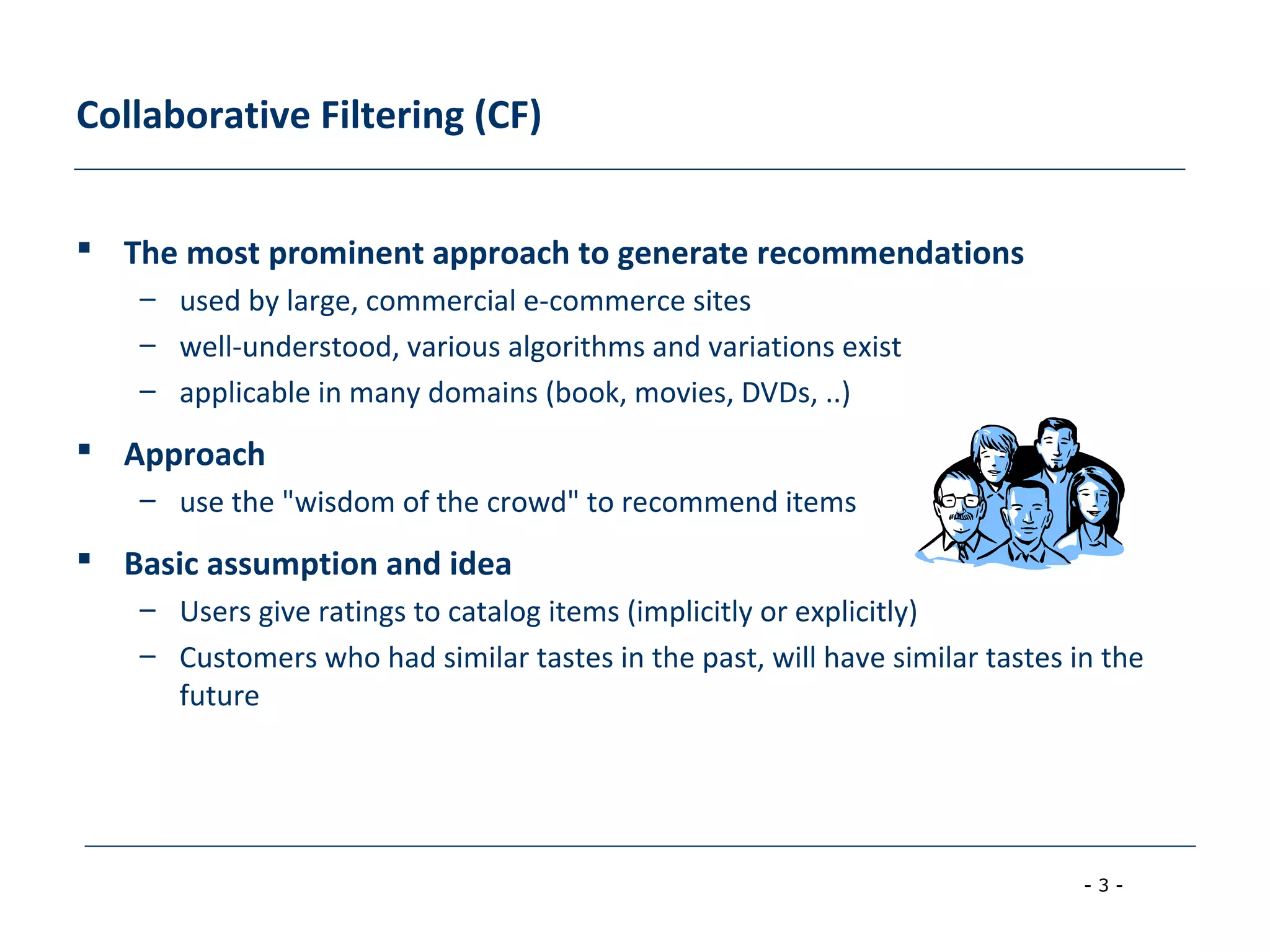 Collaborative Filtering (CF)

▪ The most prominent approach to generate recommendations
– used by large, commercial e-commerce sites
– well-understood, various algorithms and variations exist
– applicable in many domains (book, movies, DVDs, ..)

▪ Approach
– use the "wisdom of the crowd" to recommend items

▪ Basic assumption and idea
– Users give ratings to catalog items (implicitly or explicitly)
– Customers who had similar tastes in the past, will have similar tastes in the future

- 3 -